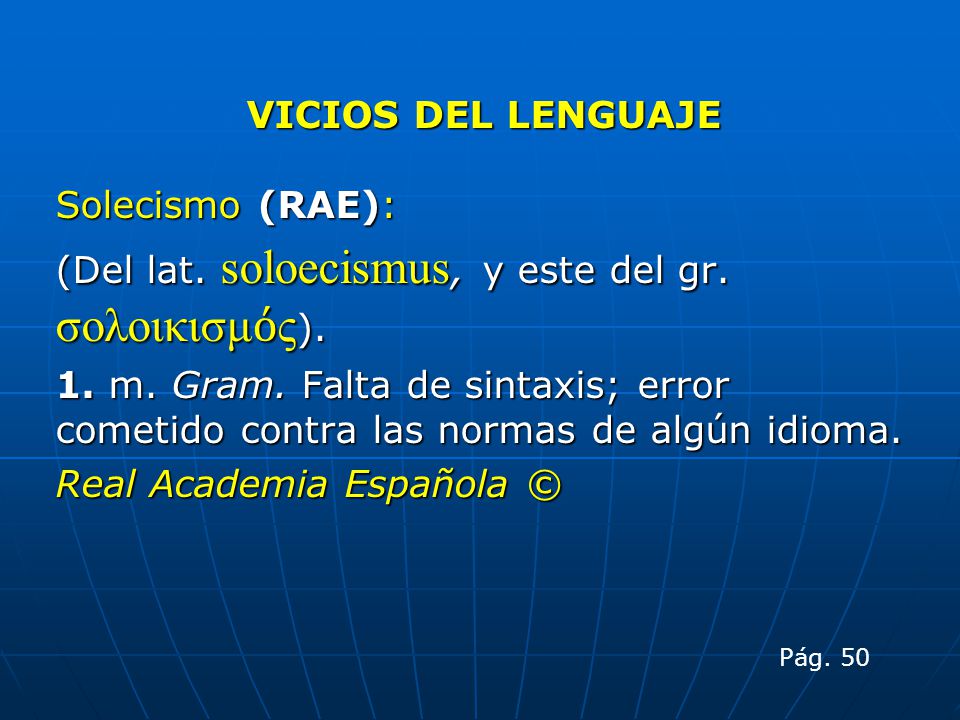 VICIOS DEL LENGUAJE

Solecismo (RAE):

(Del lat. soloecismus, y este del gr. σολοικισμός).

1. m. Gram. Falta de sintaxis; error cometido contra las normas de algún idioma.

Real Academia Española ©

Pág. 50